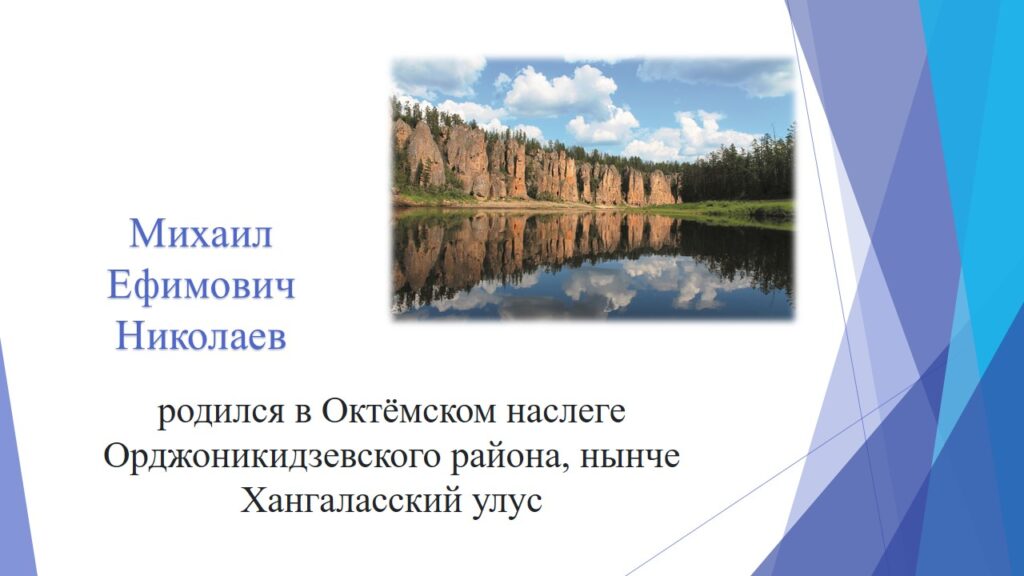 Михаил Ефимович Николаев

родился в Октёмском наслеге Орджоникидзевского района, нынче Хангаласский улус